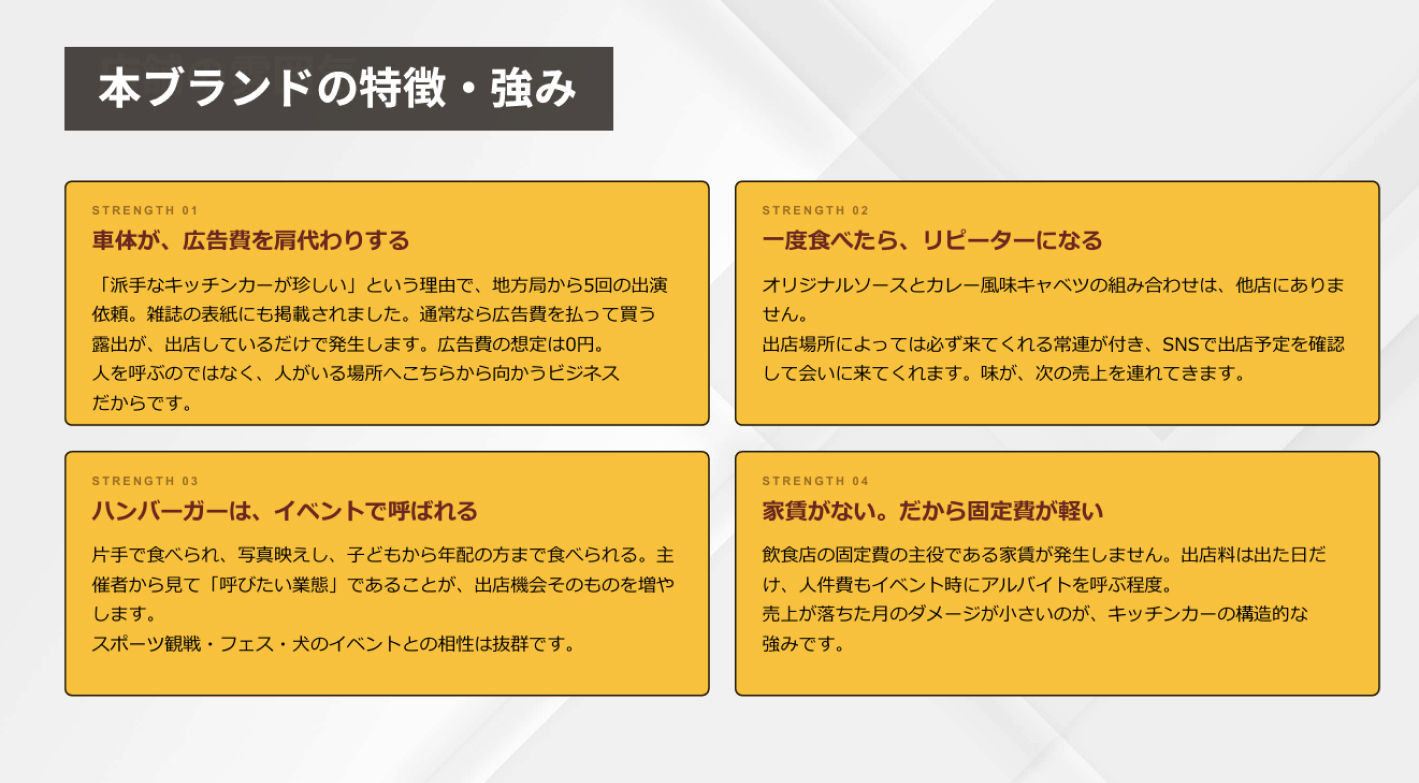 本ブランドの特徴・強み

STRENGTH 01

車体が、広告費を肩代わりする

「派手なキッチンカーが珍しい」という理由で、地方局から5回の出演依頼。雑誌の表紙にも掲載されました。通常なら広告費を払って買う露出が、出店しているだけで発生します。広告費の想定は0円。
人を呼ぶのではなく、人がいる場所へこちらから向かうビジネスだからです。

STRENGTH 02

一度食べたら、リピーターになる

オリジナルソースとカレー風味キャベツの組み合わせは、他店にありません。
出店場所によっては必ず来てくれる常連が付き、SNSで出店予定を確認して会いに来てくれます。味が、次の売上を連れてきます。

STRENGTH 03

ハンバーガーは、イベントで呼ばれる

片手で食べられ、写真映えし、子どもから年配の方まで食べられる。主催者から見て「呼びたい業態」であることが、出店機会そのものを増やします。
スポーツ観戦・フェス・犬のイベントとの相性は抜群です。

STRENGTH 04

家賃がない。だから固定費が軽い

飲食店の固定費の主役である家賃が発生しません。出店料は出た日だけ、人件費もイベント時にアルバイトを呼ぶ程度。
売上が落ちた月のダメージが小さいのが、キッチンカーの構造的な強みです。